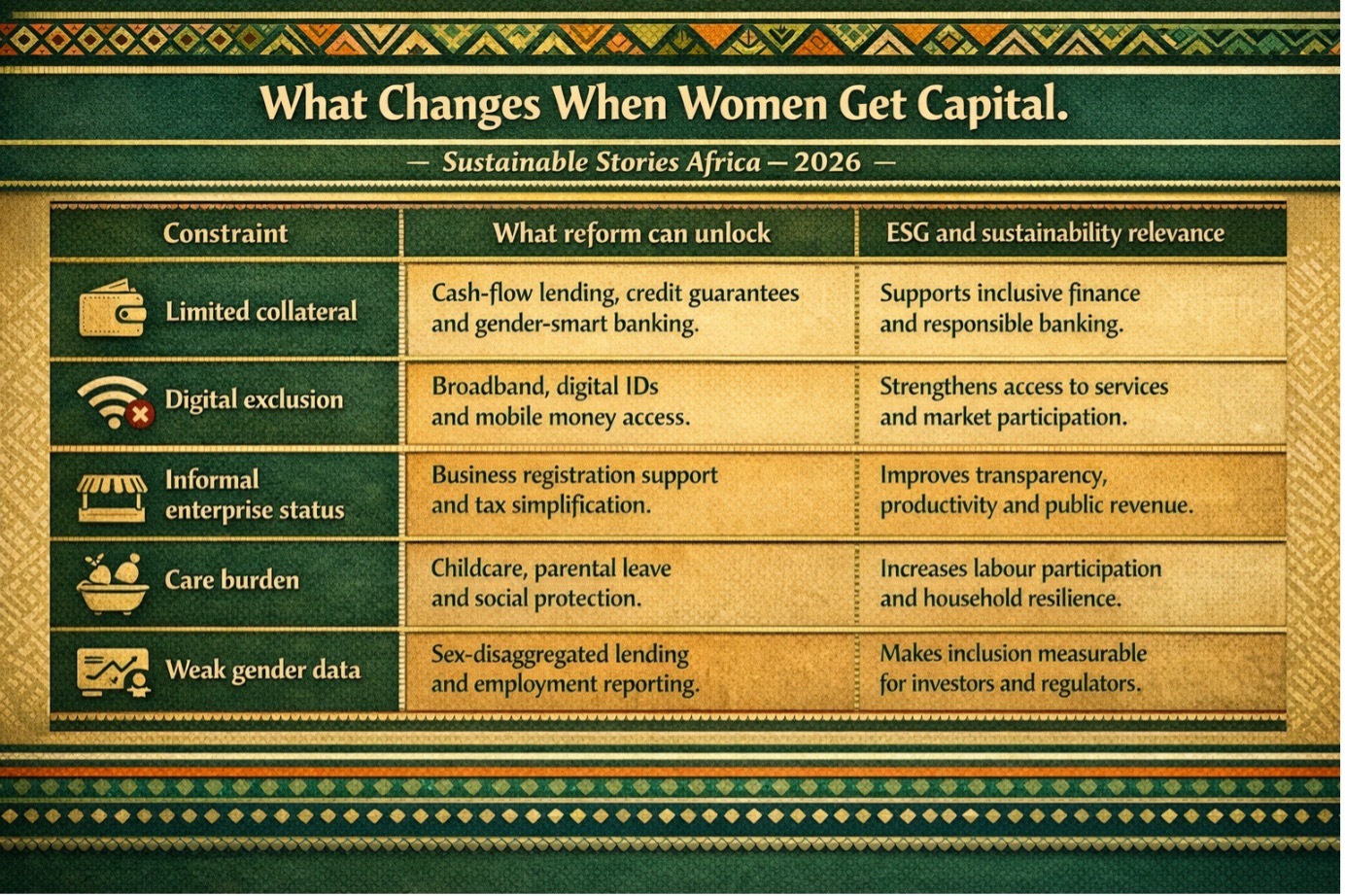 What Changes When Women Get Capital.

— Sustainable Stories Africa — 2026 —

| Constraint | What reform can unlock | ESG and sustainability relevance |
|---|---|---|
| Limited collateral | Cash-flow lending, credit guarantees and gender-smart banking. | Supports inclusive finance and responsible banking. |
| Digital exclusion | Broadband, digital IDs and mobile money access. | Strengthens access to services and market participation. |
| Informal enterprise status | Business registration support and tax simplification. | Improves transparency, productivity and public revenue. |
| Care burden | Childcare, parental leave and social protection. | Increases labour participation and household resilience. |
| Weak gender data | Sex-disaggregated lending and employment reporting. | Makes inclusion measurable for investors and regulators. |